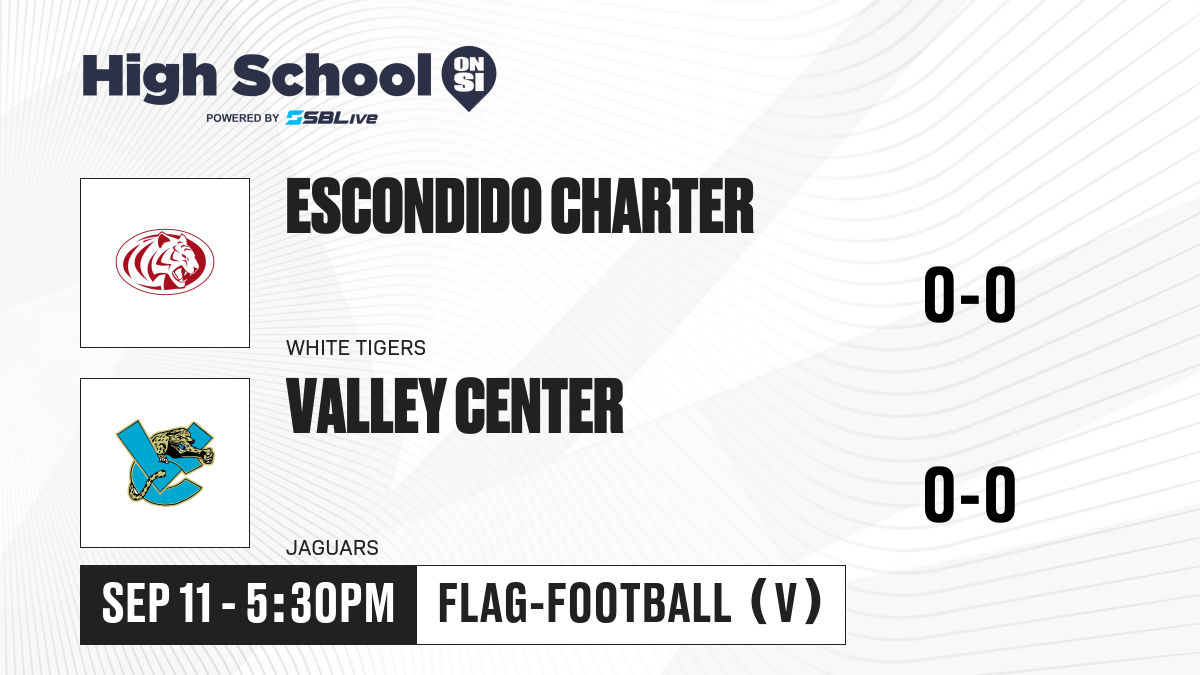 High School ON SI
POWERED BY SBLive

ESCONDIDO CHARTER
0-0
WHITE TIGERS

VALLEY CENTER
0-0
JAGUARS

SEP 11 - 5:30PM
FLAG-FOOTBALL (V)